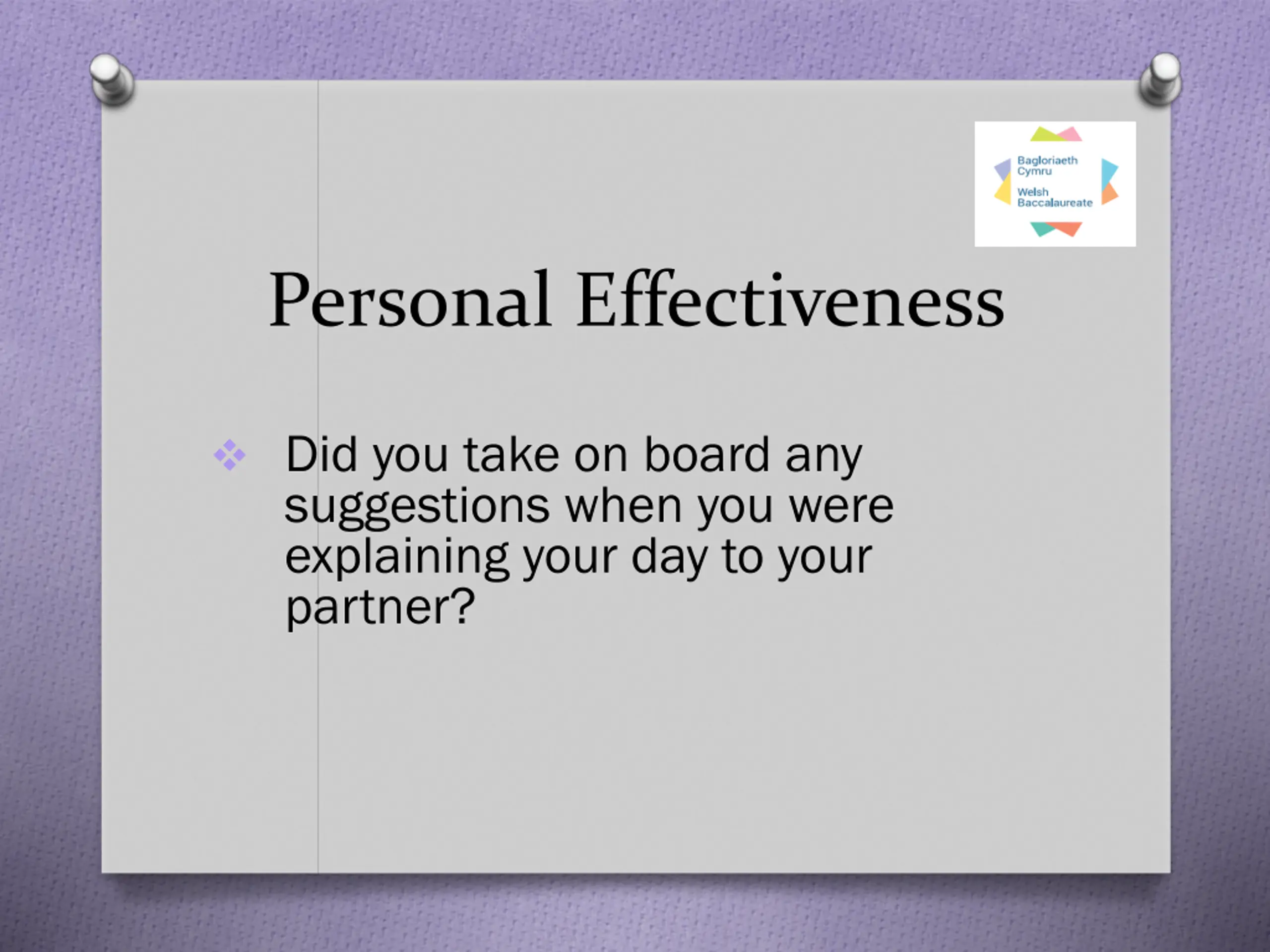 Bagloriaeth Cymru
Welsh Baccalaureate

Personal Effectiveness

Did you take on board any suggestions when you were explaining your day to your partner?